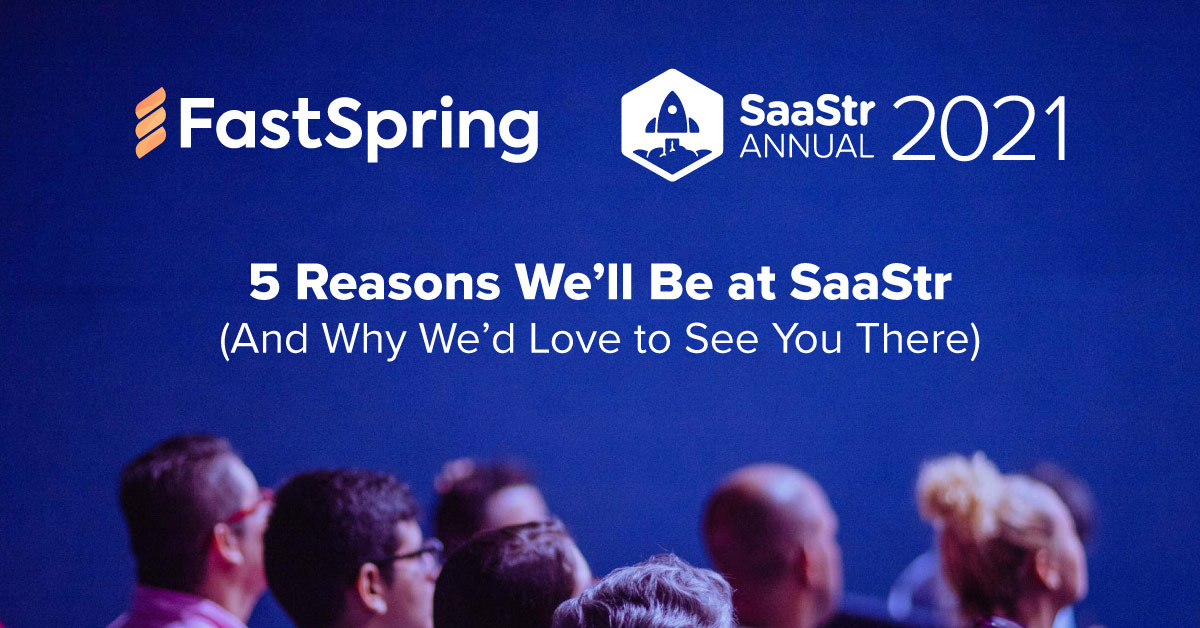 FastSpring

SaaStr ANNUAL 2021

5 Reasons We'll Be at SaaStr
(And Why We'd Love to See You There)